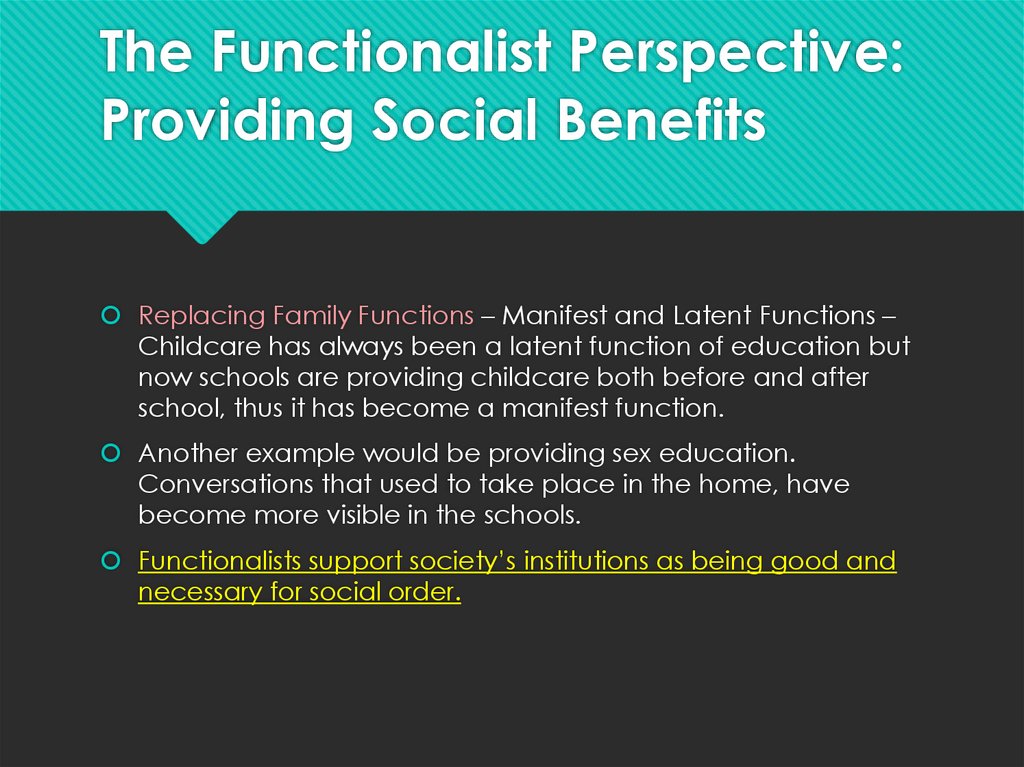 The Functionalist Perspective: Providing Social Benefits

Replacing Family Functions – Manifest and Latent Functions – Childcare has always been a latent function of education but now schools are providing childcare both before and after school, thus it has become a manifest function.

Another example would be providing sex education. Conversations that used to take place in the home, have become more visible in the schools.

Functionalists support society's institutions as being good and necessary for social order.